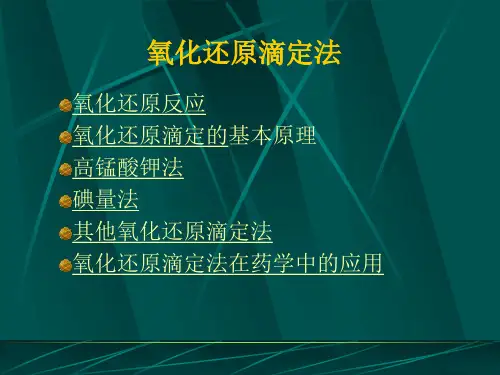 氧化还原滴定法

氧化还原反应
氧化还原滴定的基本原理
高锰酸钾法
碘量法
其他氧化还原滴定法
氧化还原滴定法在药学中的应用